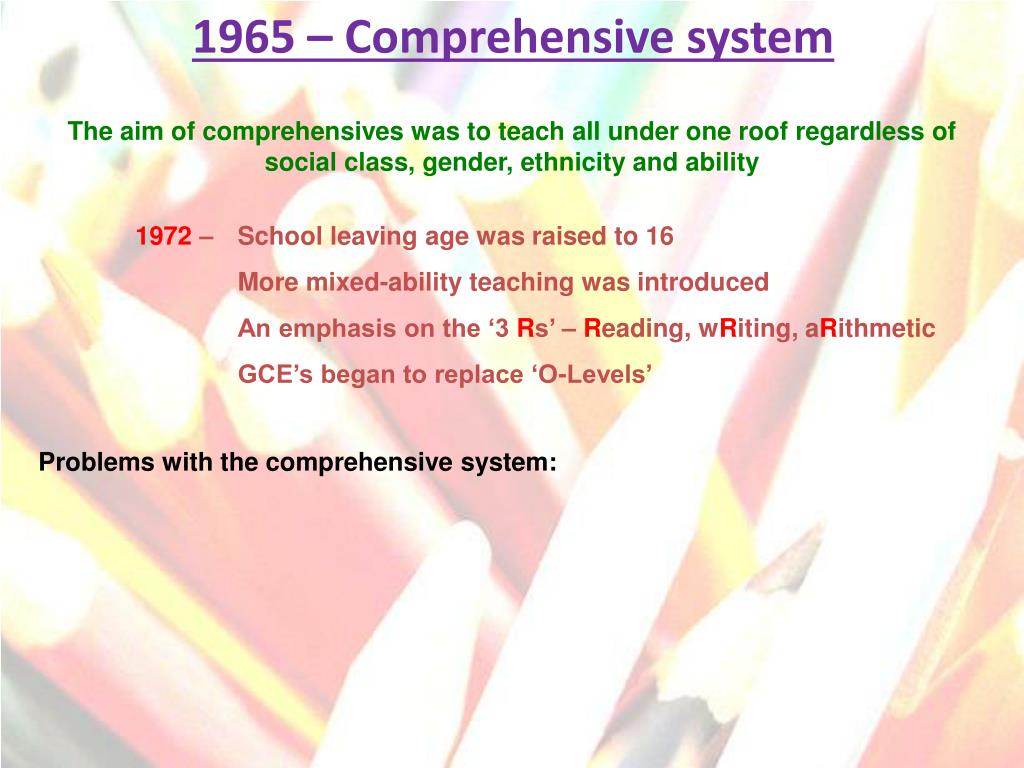 1965 – Comprehensive system

The aim of comprehensives was to teach all under one roof regardless of social class, gender, ethnicity and ability

1972 – School leaving age was raised to 16
More mixed-ability teaching was introduced
An emphasis on the ‘3 Rs’ – Reading, wRiting, aRithmetic
GCE’s began to replace ‘O-Levels’

Problems with the comprehensive system: